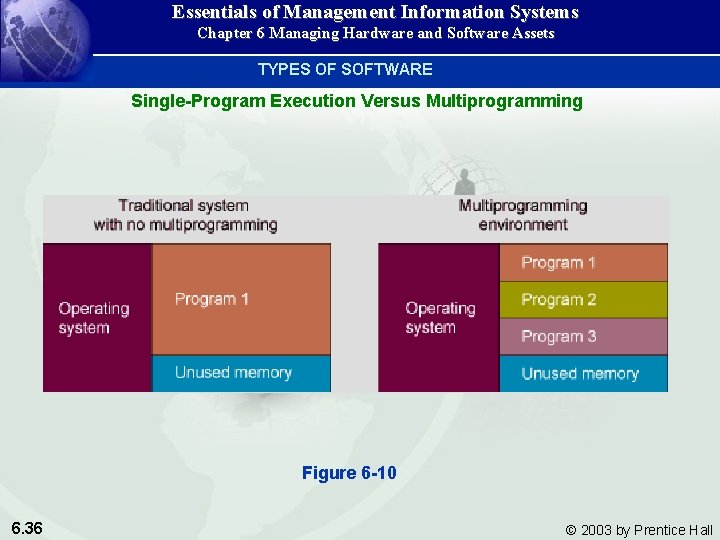 Essentials of Management Information Systems
Chapter 6 Managing Hardware and Software Assets

TYPES OF SOFTWARE

Single-Program Execution Versus Multiprogramming

Traditional system with no multiprogramming

Operating system

Program 1

Unused memory

Multiprogramming environment

Operating system

Program 1

Program 2

Program 3

Unused memory

Figure 6-10

6.36

© 2003 by Prentice Hall